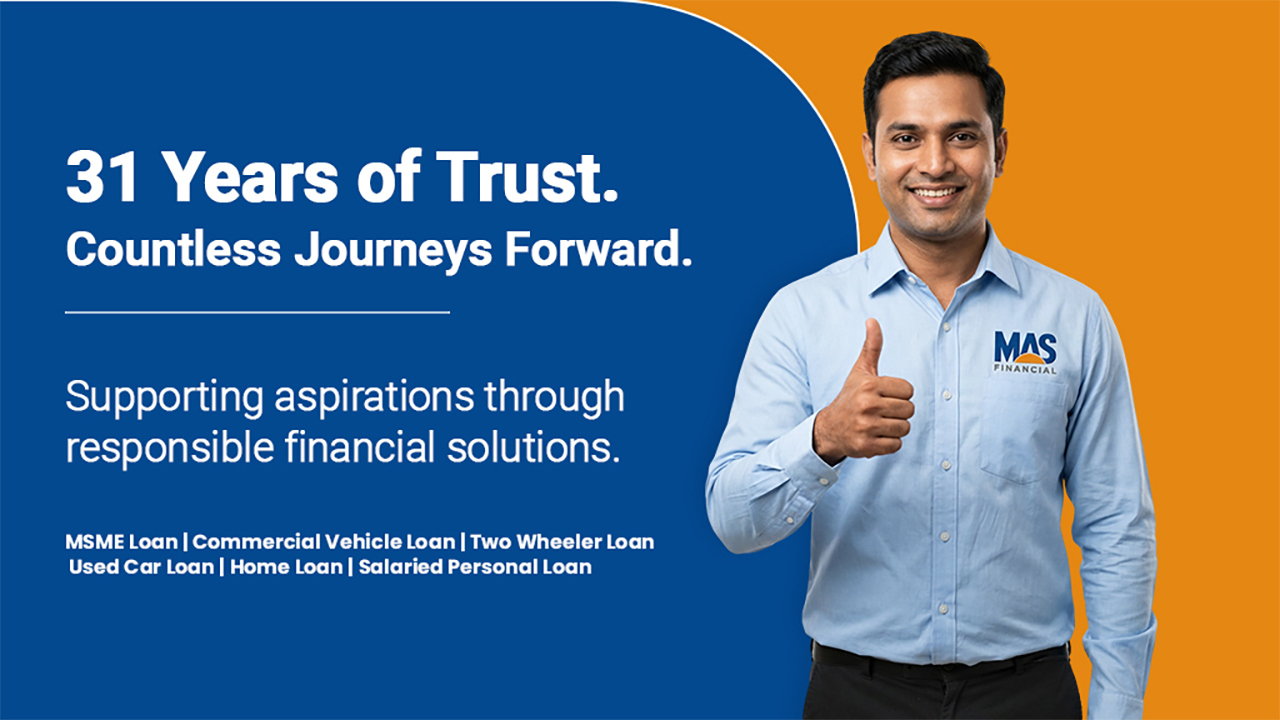 31 Years of Trust.
Countless Journeys Forward.

Supporting aspirations through responsible financial solutions.

MSME Loan | Commercial Vehicle Loan | Two Wheeler Loan
Used Car Loan | Home Loan | Salaried Personal Loan

MAS
FINANCIAL